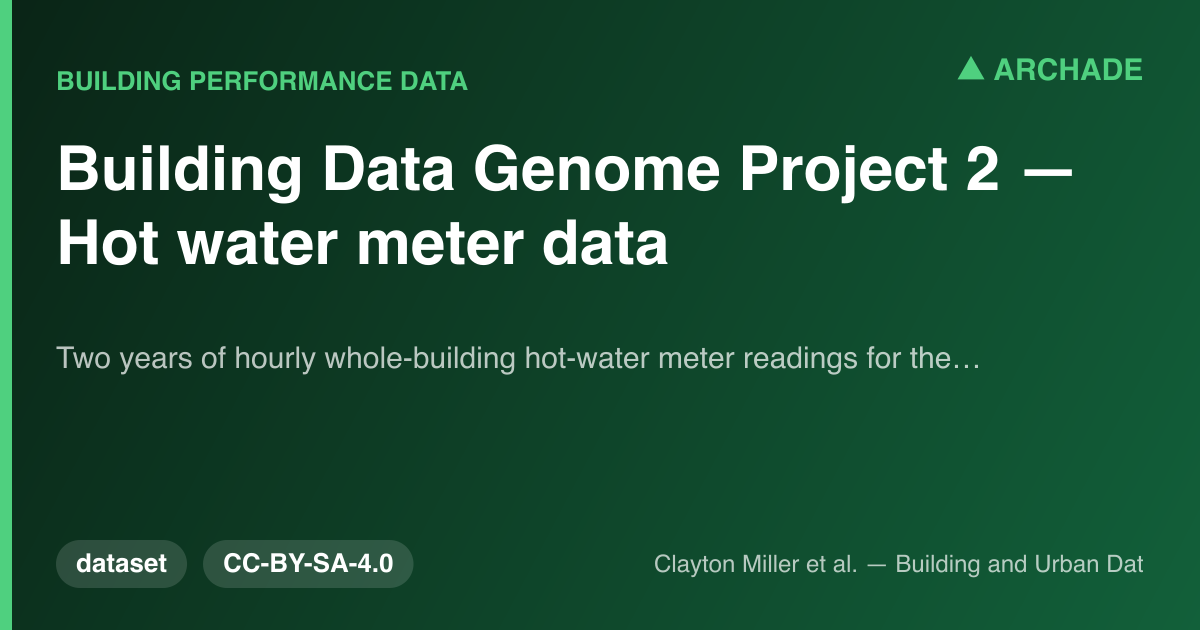 BUILDING PERFORMANCE DATA

▲ ARCHADE

Building Data Genome Project 2 — Hot water meter data

Two years of hourly whole-building hot-water meter readings for the…

dataset

CC-BY-SA-4.0

Clayton Miller et al. — Building and Urban Dat